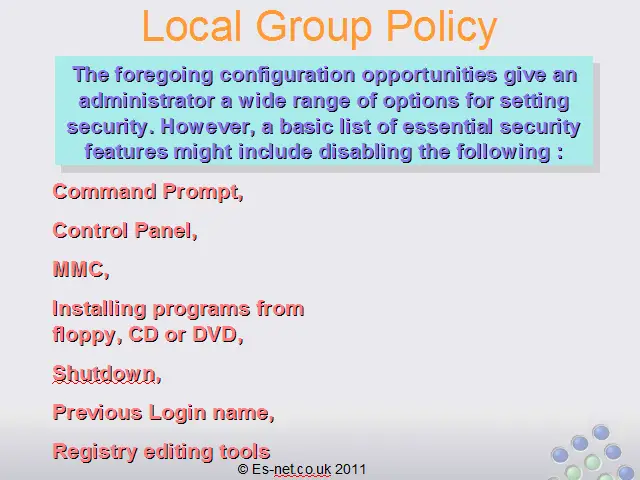 Local Group Policy

The foregoing configuration opportunities give an administrator a wide range of options for setting security. However, a basic list of essential security features might include disabling the following :

Command Prompt,

Control Panel,

MMC,

Installing programs from floppy, CD or DVD,

Shutdown,

Previous Login name,

Registry editing tools

© Es-net.co.uk 2011